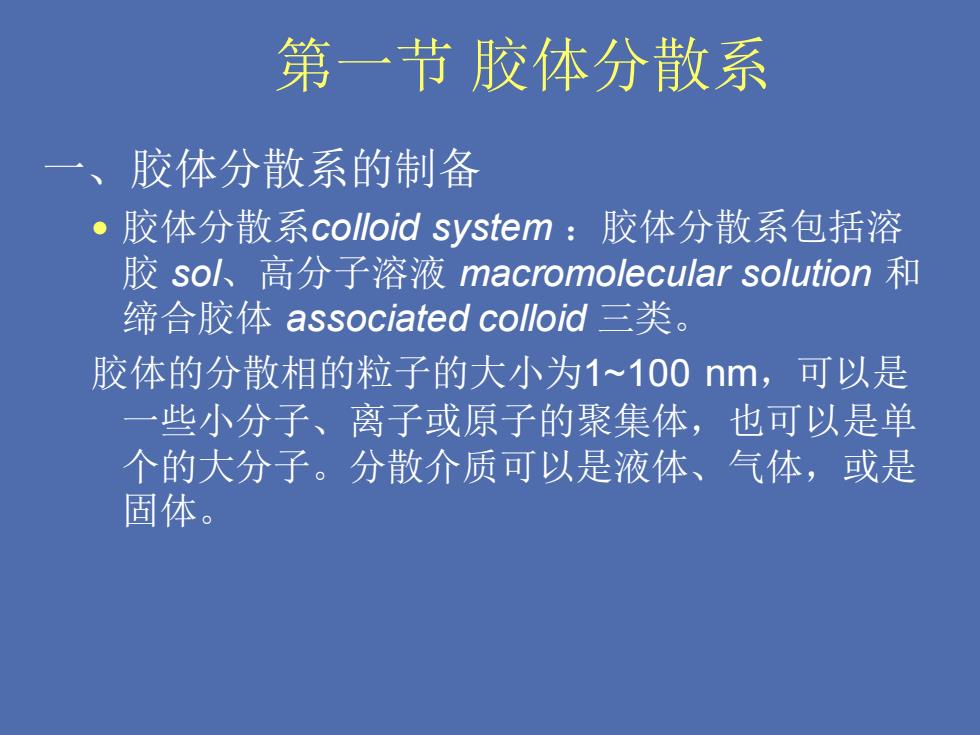 第一节 胶体分散系

一、胶体分散系的制备

• 胶体分散系colloid system ：胶体分散系包括溶胶 sol、高分子溶液 macromolecular solution 和缔合胶体 associated colloid 三类。

胶体的分散相的粒子的大小为1~100 nm，可以是一些小分子、离子或原子的聚集体，也可以是单个的大分子。分散介质可以是液体、气体，或是固体。